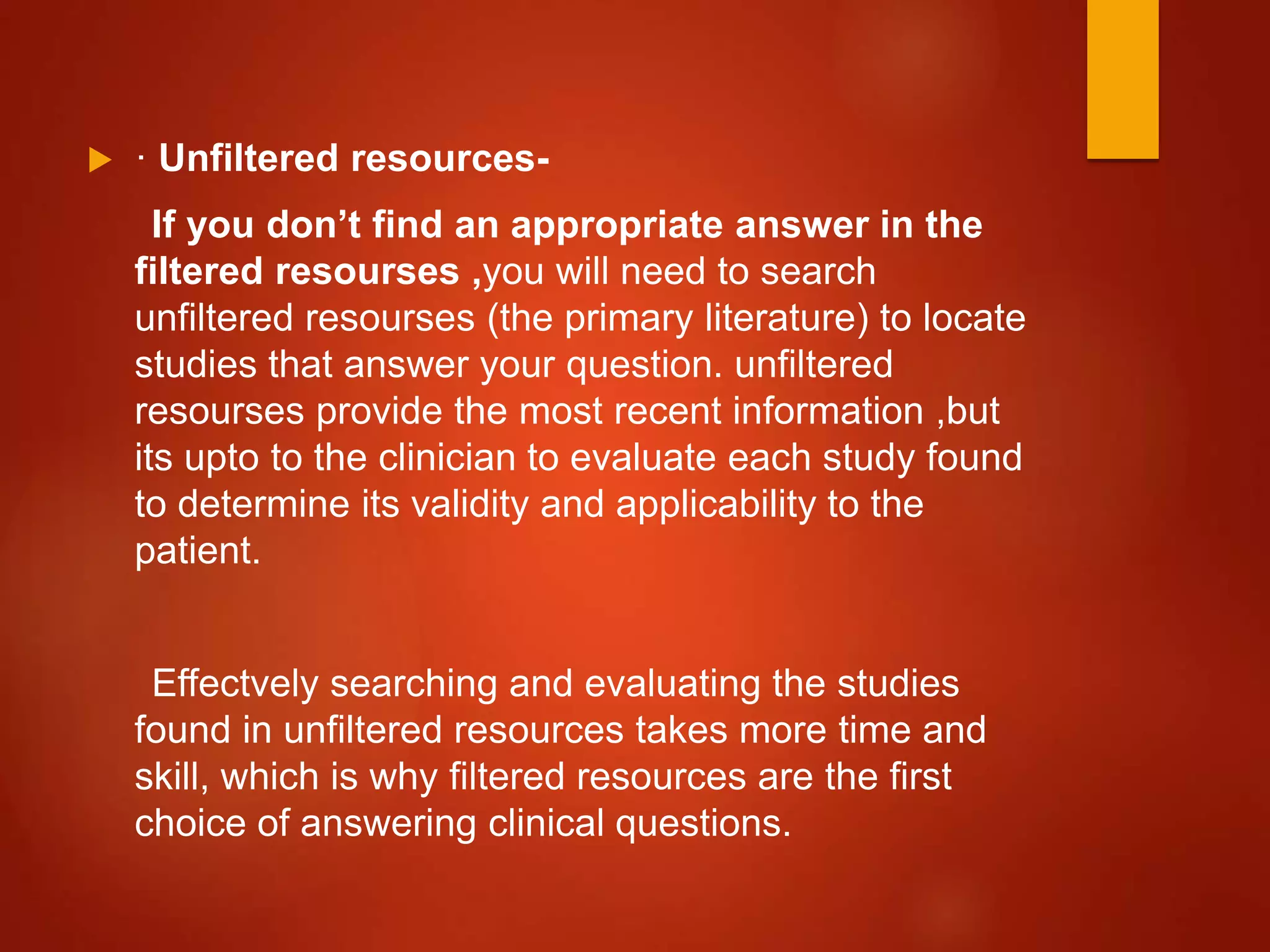 · Unfiltered resources-

If you don’t find an appropriate answer in the filtered resourses ,you will need to search unfiltered resourses (the primary literature) to locate studies that answer your question. unfiltered resourses provide the most recent information ,but its upto to the clinician to evaluate each study found to determine its validity and applicability to the patient.

Effectvely searching and evaluating the studies found in unfiltered resources takes more time and skill, which is why filtered resources are the first choice of answering clinical questions.